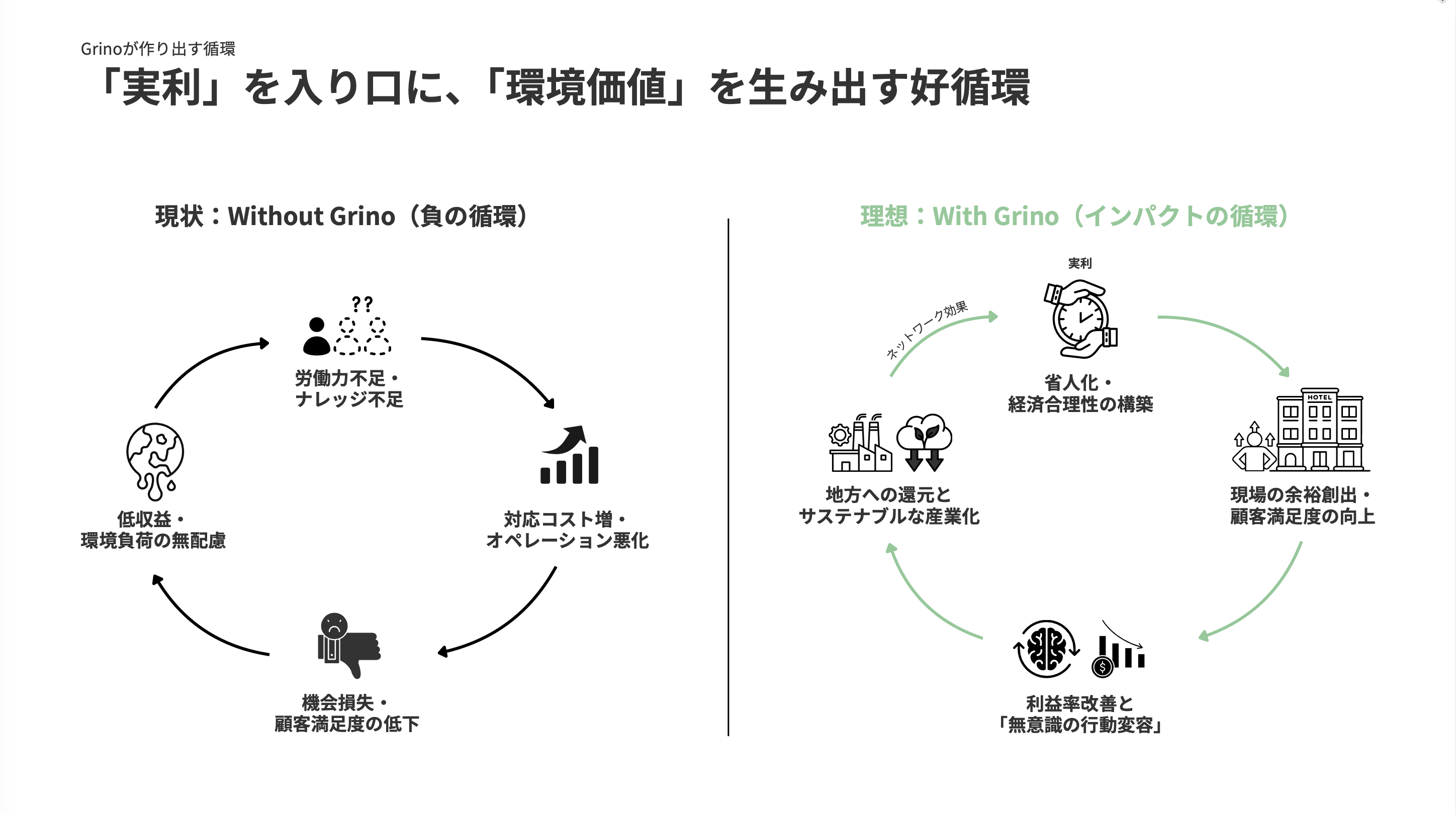 Grinoが作り出す循環

「実利」を入り口に、「環境価値」を生み出す好循環

現状：Without Grino（負の循環）

??

労働力不足・
ナレッジ不足

対応コスト増・
オペレーション悪化

機会損失・
顧客満足度の低下

低収益・
環境負荷の無配慮

理想：With Grino（インパクトの循環）

実利

ネットワーク効果

省人化・
経済合理性の構築

HOTEL

現場の余裕創出・
顧客満足度の向上

利益率改善と
「無意識の行動変容」

地方への還元と
サステナブルな産業化